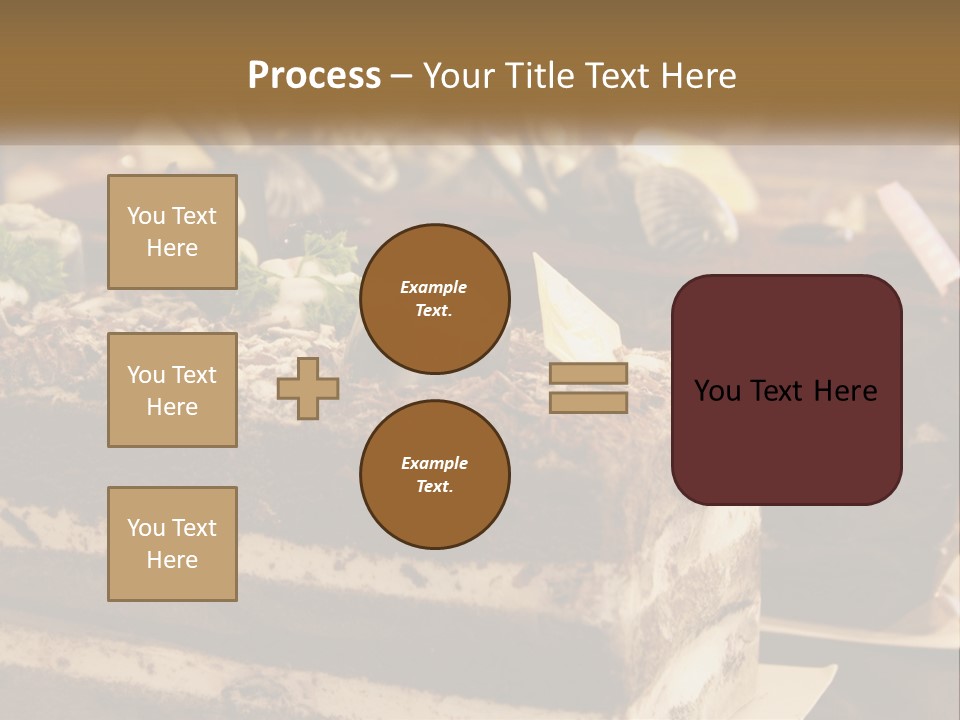 Process – Your Title Text Here

You Text Here

You Text Here

You Text Here

Example Text.

Example Text.

You Text Here